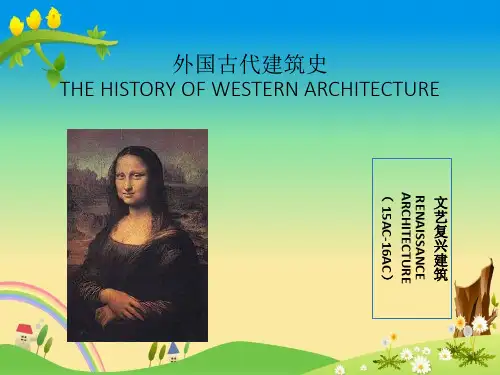 外国古代建筑史
THE HISTORY OF WESTERN ARCHITECTURE

文艺复兴建筑
RENAISSANCE ARCHITECTURE
（15AC-16AC）